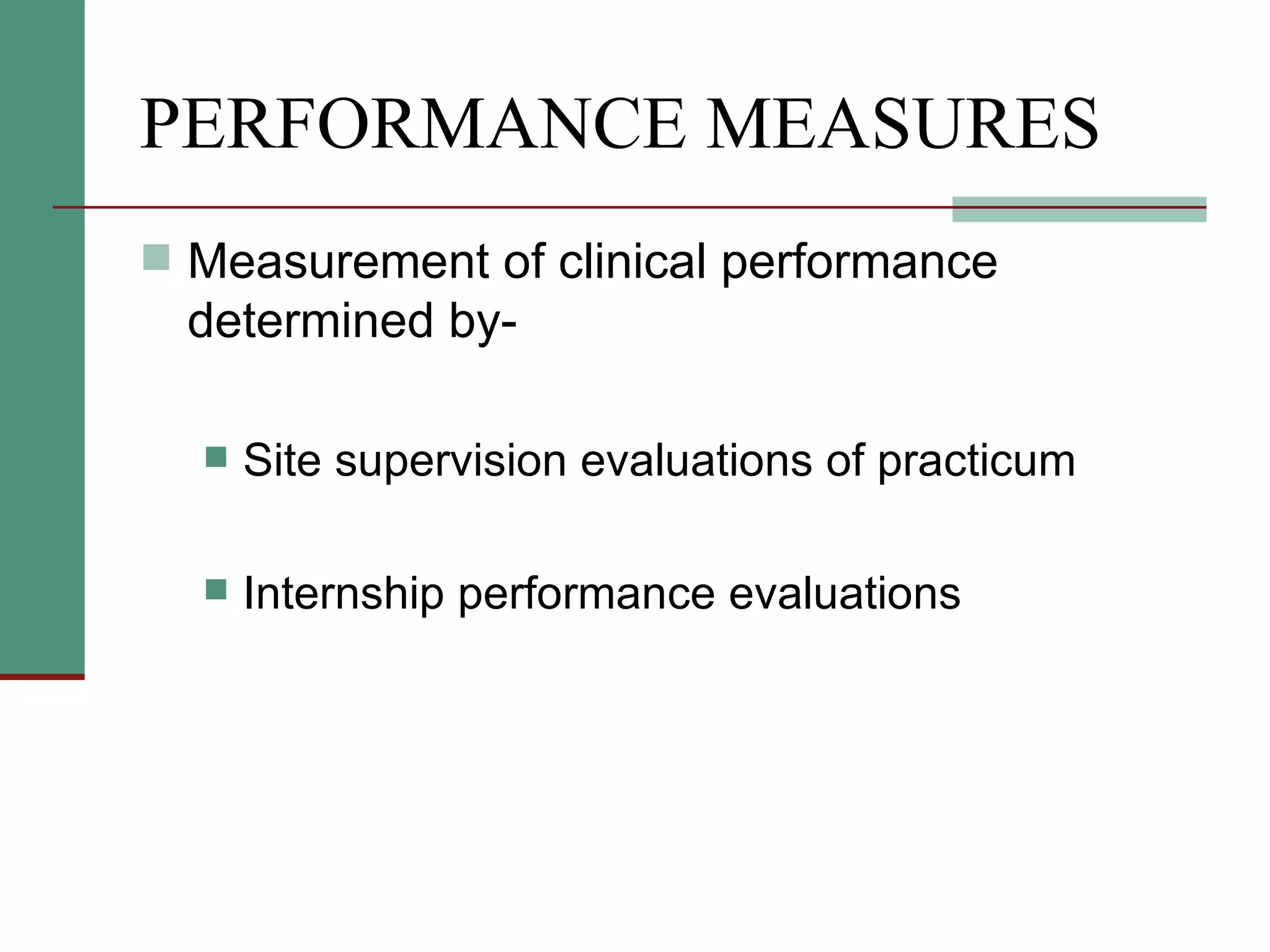 PERFORMANCE MEASURES

Measurement of clinical performance determined by-

Site supervision evaluations of practicum

Internship performance evaluations